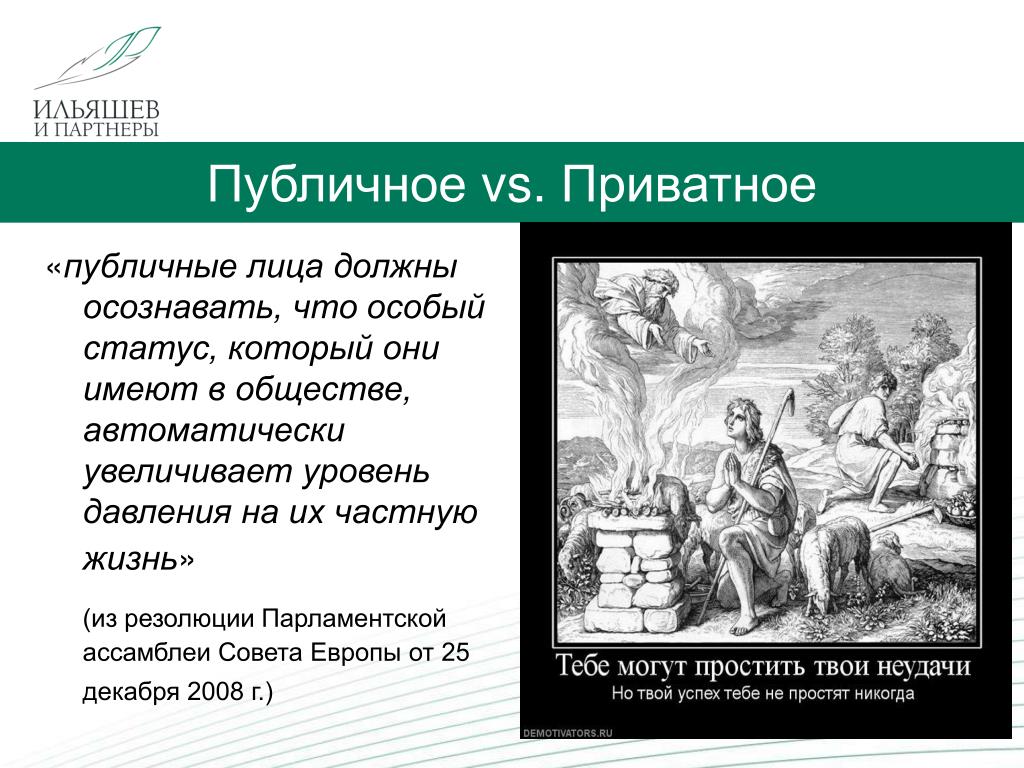 ИЛЬЯШЕВ
И ПАРТНЕРЫ

Публичное vs. Приватное

«публичные лица должны осознавать, что особый статус, который они имеют в обществе, автоматически увеличивает уровень давления на их частную жизнь»

(из резолюции Парламентской ассамблеи Совета Европы от 25 декабря 2008 г.)

Тебе могут простить твои неудачи
Но твой успех тебе не простят никогда

DEMOTIVATORS.RU